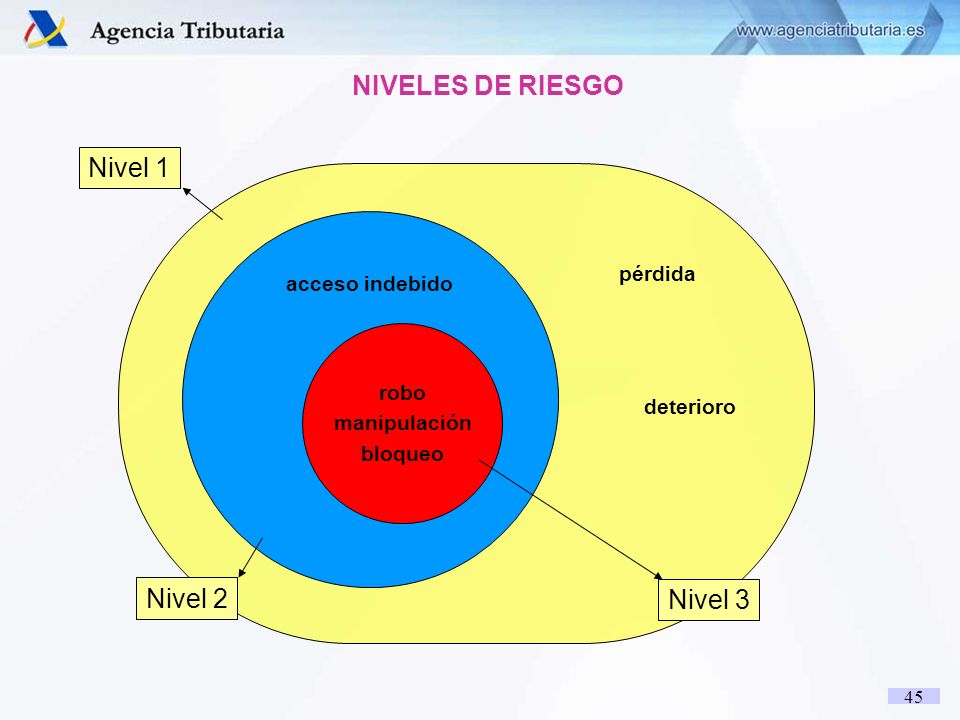 Agencia Tributaria

www.agenciatributaria.es

NIVELES DE RIESGO

Nivel 1

acceso indebido

pérdida

robo
manipulación
bloqueo

deterioro

Nivel 2

Nivel 3

45